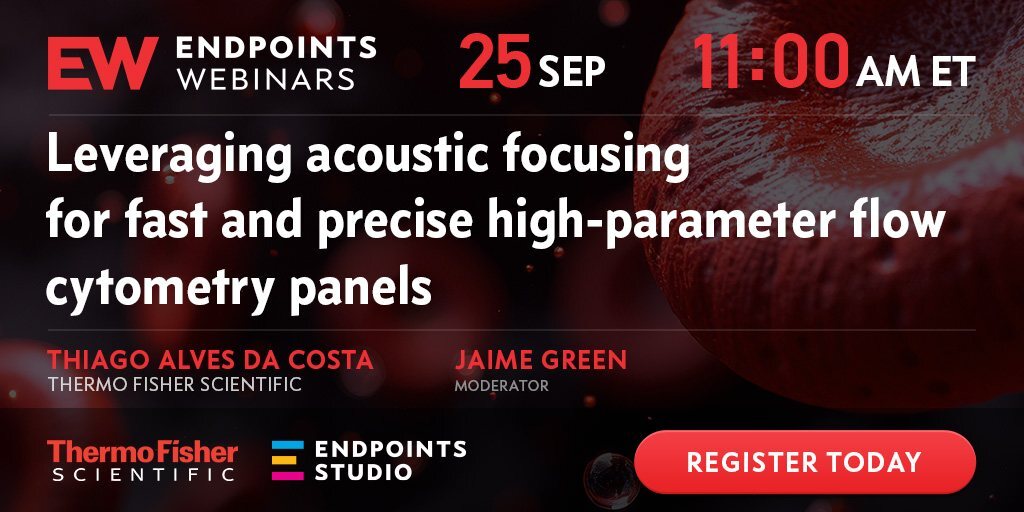 EW ENDPOINTS WEBINARS

25 SEP

11:00 AM ET

Leveraging acoustic focusing for fast and precise high-parameter flow cytometry panels

THIAGO ALVES DA COSTA
THERMO FISHER SCIENTIFIC

JAIME GREEN
MODERATOR

ThermoFisher SCIENTIFIC

ENDPOINTS STUDIO

REGISTER TODAY